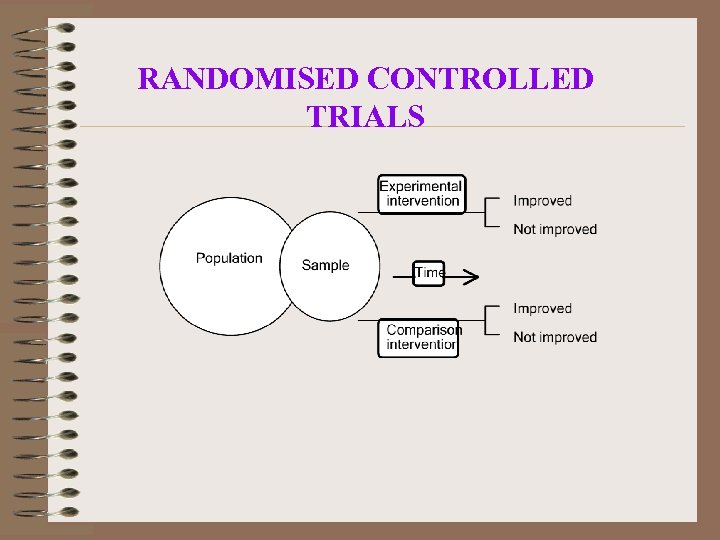 RANDOMISED CONTROLLED TRIALS

Population

Sample

Experimental intervention

Improved

Not improved

Time

Comparison interventior

Improved

Not improved